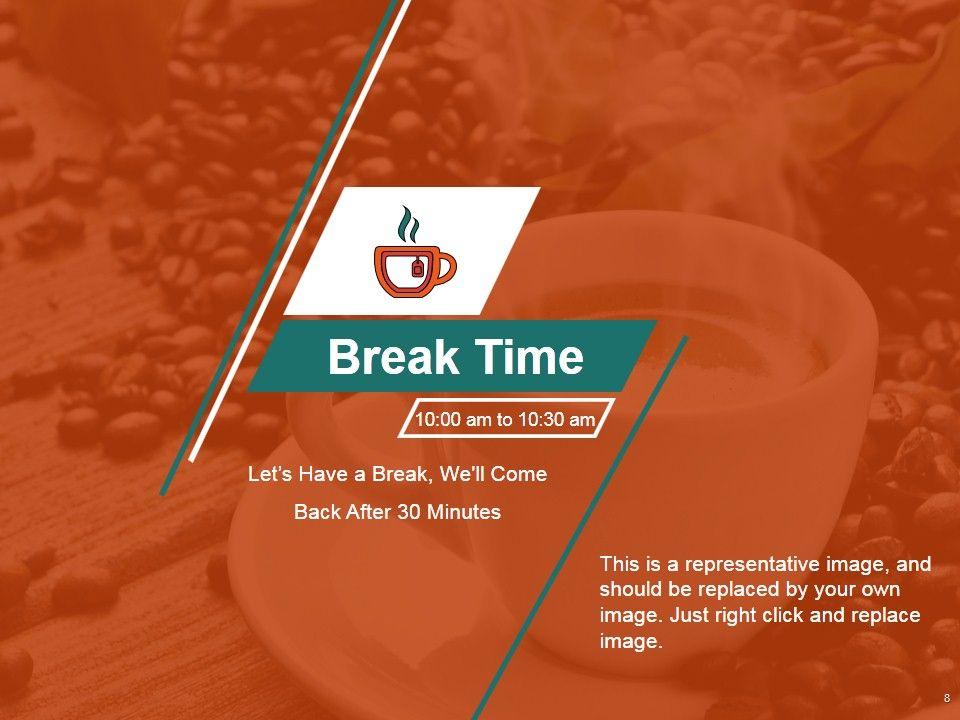 Break Time

10:00 am to 10:30 am

Let's Have a Break, We'll Come Back After 30 Minutes

This is a representative image, and should be replaced by your own image. Just right click and replace image.

8